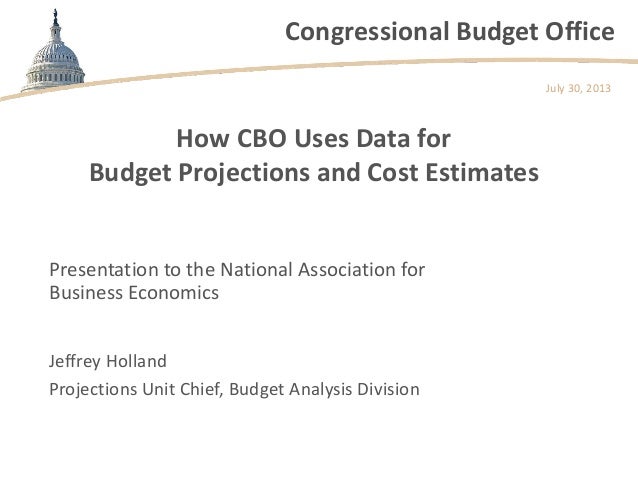 Congressional Budget Office

July 30, 2013

How CBO Uses Data for
Budget Projections and Cost Estimates

Presentation to the National Association for Business Economics

Jeffrey Holland

Projections Unit Chief, Budget Analysis Division